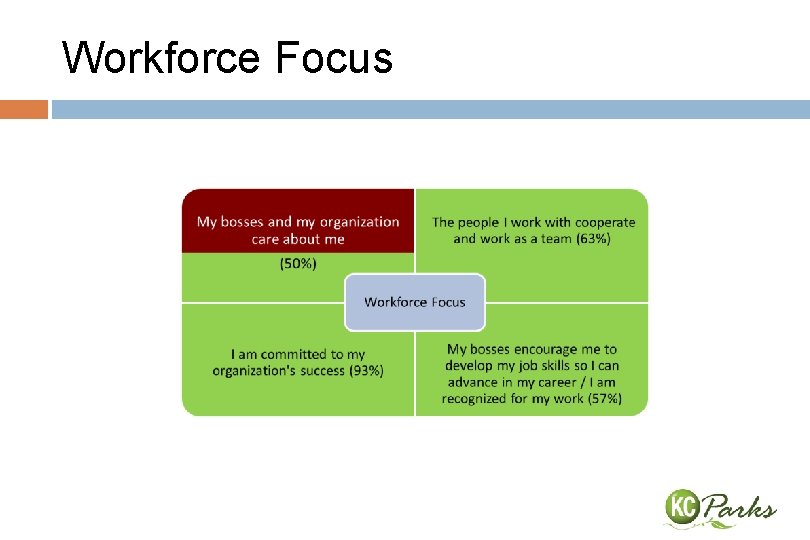 Workforce Focus

My bosses and my organization care about me

(50%)

The people I work with cooperate and work as a team (63%)

Workforce Focus

I am committed to my organization's success (93%)

My bosses encourage me to develop my job skills so I can advance in my career / I am recognized for my work (57%)

KC Parks